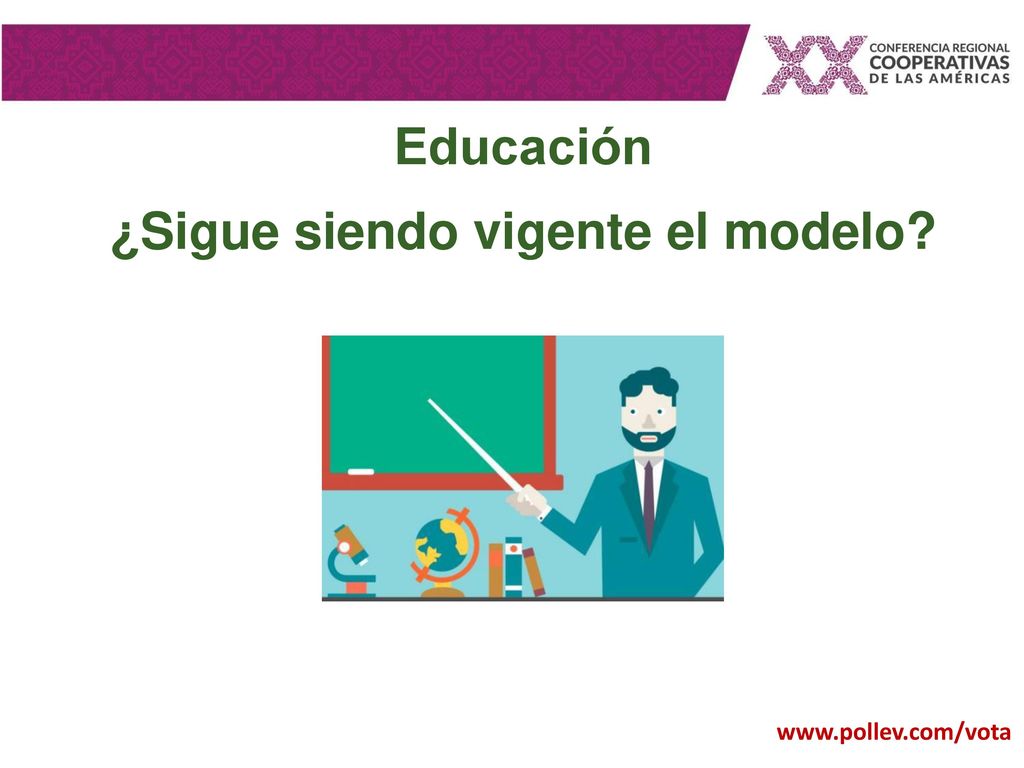 XX CONFERENCIA REGIONAL COOPERATIVAS DE LAS AMÉRICAS

Educación

¿Sigue siendo vigente el modelo?

www.pollev.com/vota